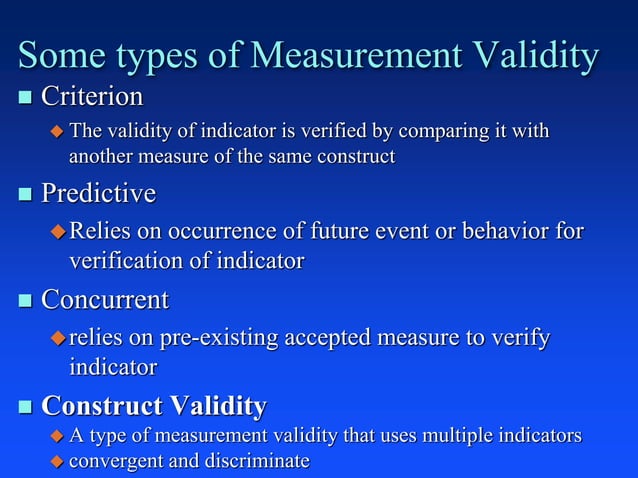 Some types of Measurement Validity

Criterion

The validity of indicator is verified by comparing it with another measure of the same construct

Predictive

Relies on occurrence of future event or behavior for verification of indicator

Concurrent

relies on pre-existing accepted measure to verify indicator

Construct Validity

A type of measurement validity that uses multiple indicators

convergent and discriminate